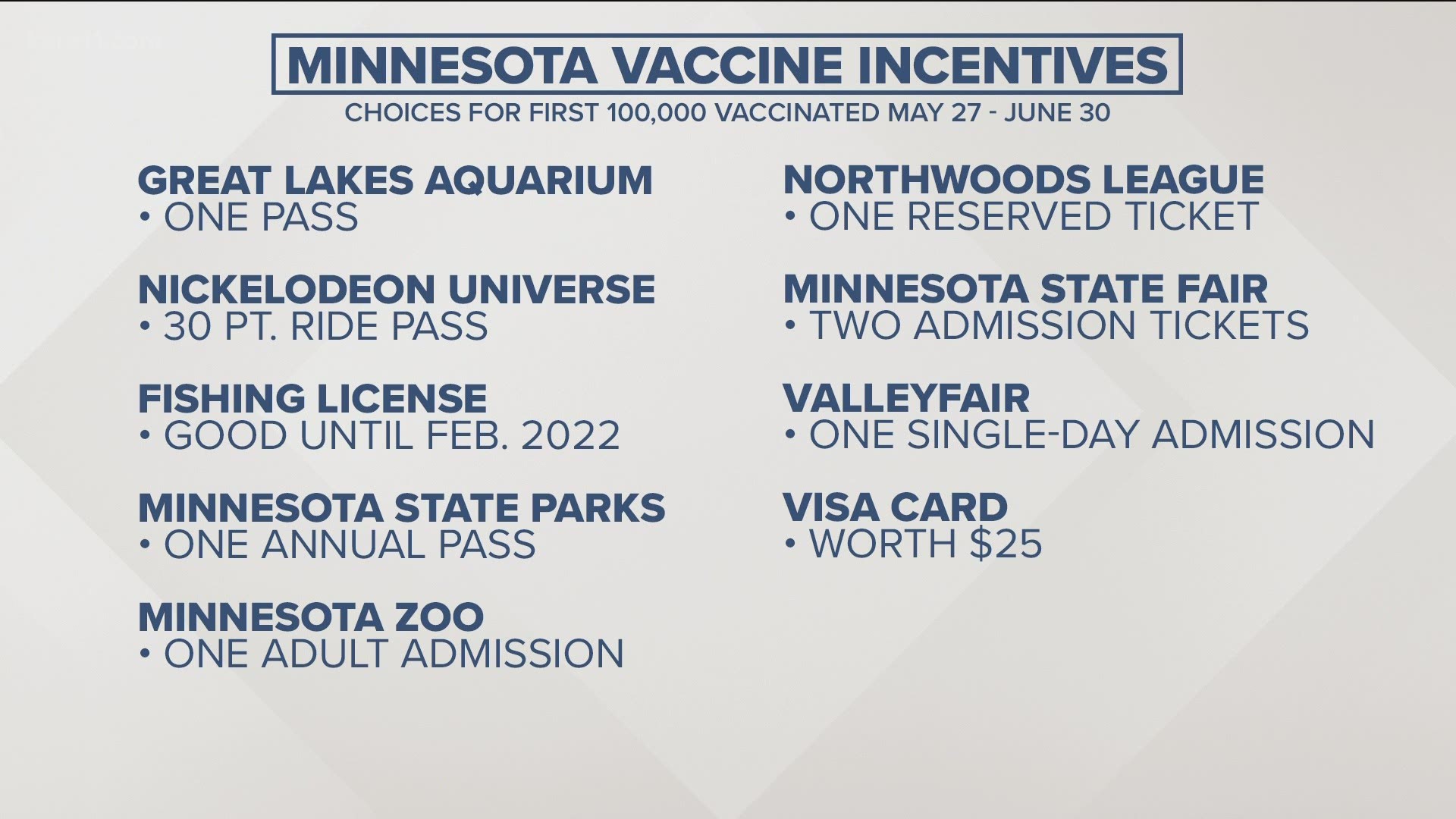 MINNESOTA VACCINE INCENTIVES

CHOICES FOR FIRST 100,000 VACCINATED MAY 27 - JUNE 30

GREAT LAKES AQUARIUM
• ONE PASS

NICKELODEON UNIVERSE
• 30 PT. RIDE PASS

FISHING LICENSE
• GOOD UNTIL FEB. 2022

MINNESOTA STATE PARKS
• ONE ANNUAL PASS

MINNESOTA ZOO
• ONE ADULT ADMISSION

NORTHWOODS LEAGUE
• ONE RESERVED TICKET

MINNESOTA STATE FAIR
• TWO ADMISSION TICKETS

VALLEYFAIR
• ONE SINGLE-DAY ADMISSION

VISA CARD
• WORTH $25